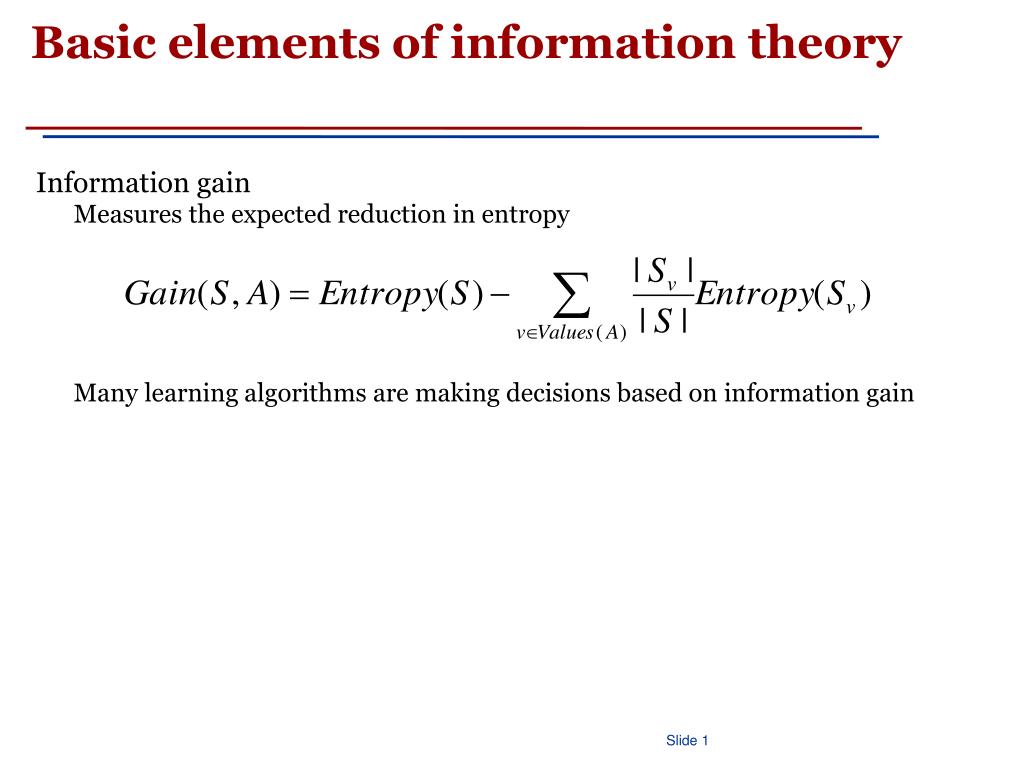 Basic elements of information theory

Information gain
Measures the expected reduction in entropy

$Gain(S, A) = Entropy(S) - \sum_{v \in Values(A)} \frac{|S_v|}{|S|} Entropy(S_v)$

Many learning algorithms are making decisions based on information gain

Slide 1